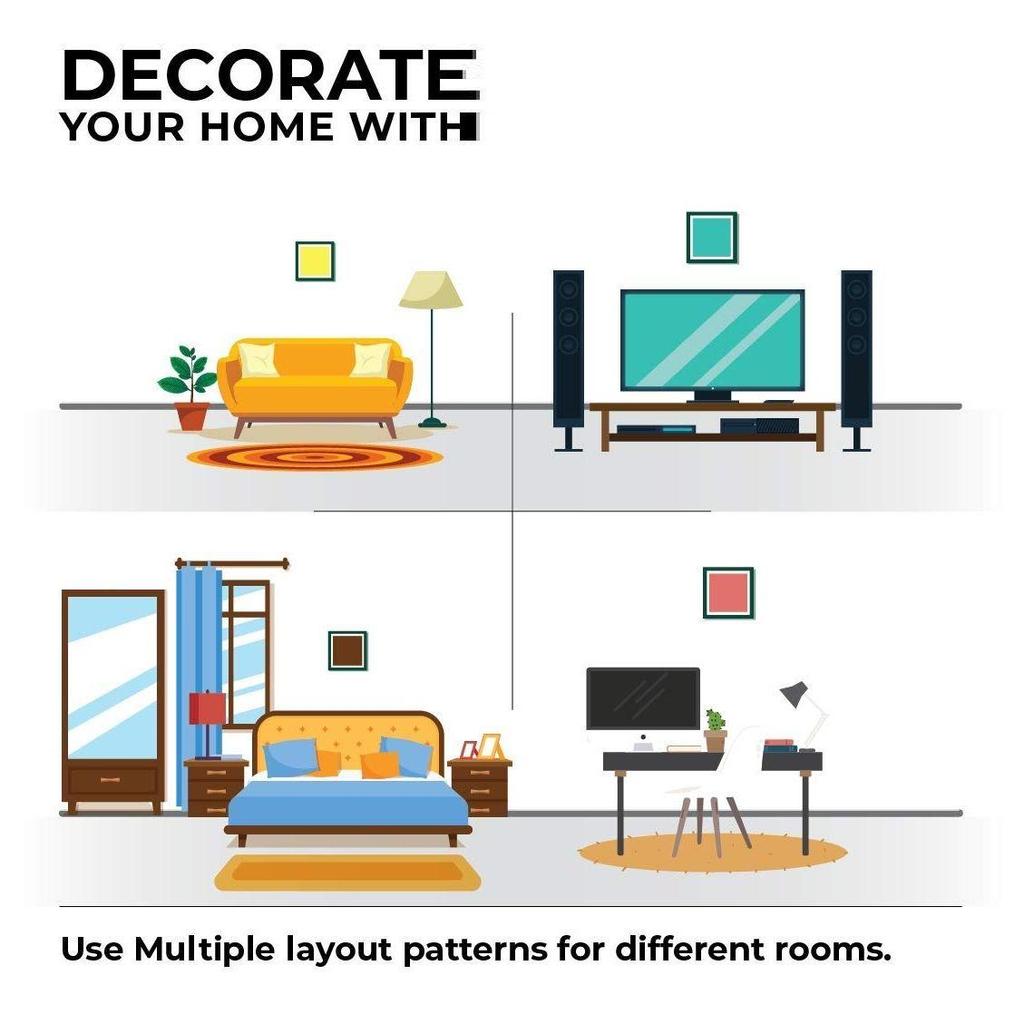 DECORATE
YOUR HOME WITH

Use Multiple layout patterns for different rooms.